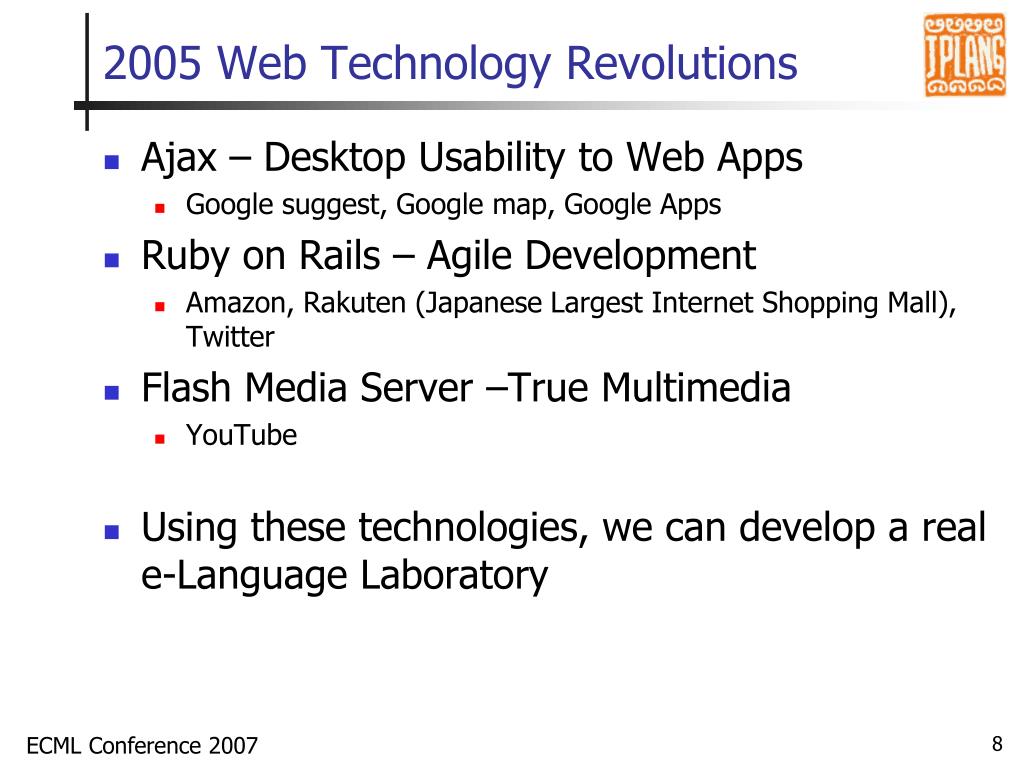 2005 Web Technology Revolutions

JPLANG

- Ajax – Desktop Usability to Web Apps
  - Google suggest, Google map, Google Apps
- Ruby on Rails – Agile Development
  - Amazon, Rakuten (Japanese Largest Internet Shopping Mall), Twitter
- Flash Media Server –True Multimedia
  - YouTube

- Using these technologies, we can develop a real e-Language Laboratory

ECML Conference 2007

8